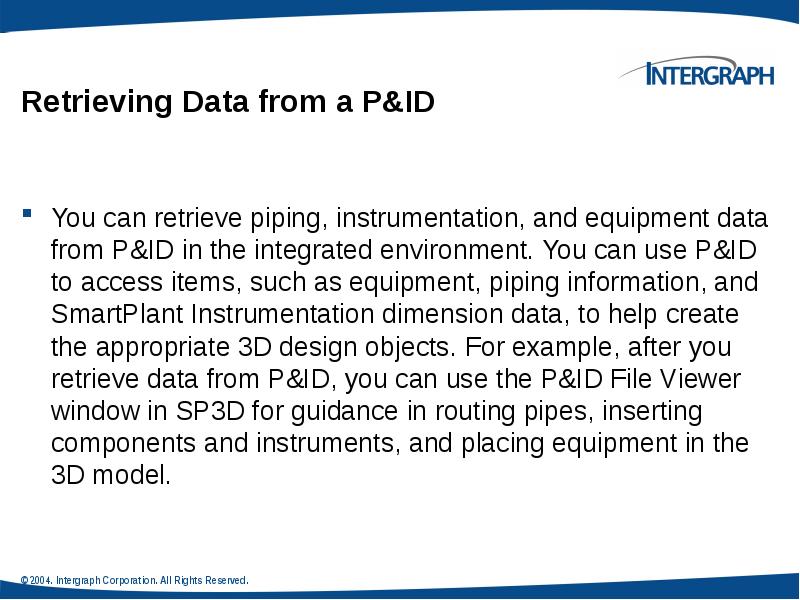 INTERGRAPH

Retrieving Data from a P&ID

You can retrieve piping, instrumentation, and equipment data from P&ID in the integrated environment. You can use P&ID to access items, such as equipment, piping information, and SmartPlant Instrumentation dimension data, to help create the appropriate 3D design objects. For example, after you retrieve data from P&ID, you can use the P&ID File Viewer window in SP3D for guidance in routing pipes, inserting components and instruments, and placing equipment in the 3D model.

© 2004. Intergraph Corporation. All Rights Reserved.